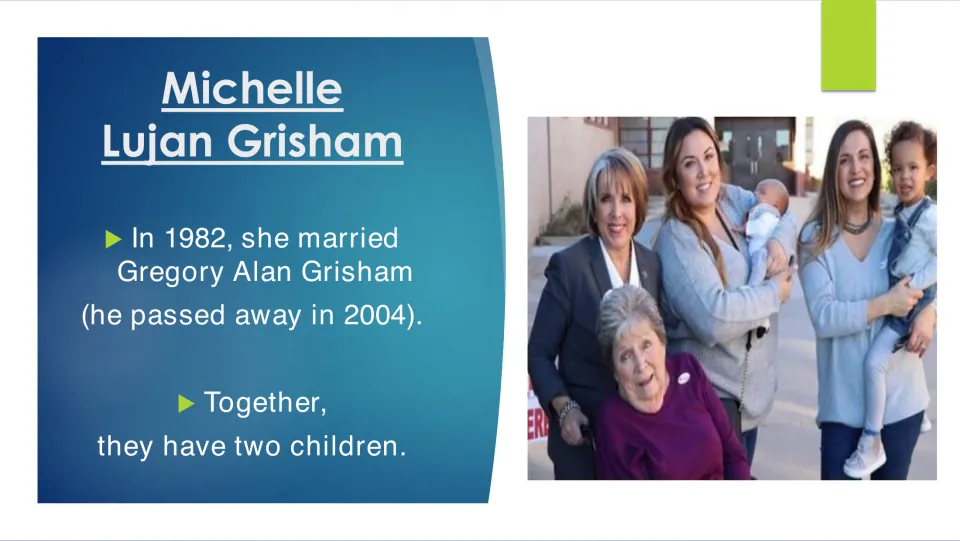 Michelle Lujan Grisham

▶ In 1982, she married Gregory Alan Grisham (he passed away in 2004).

▶ Together, they have two children.